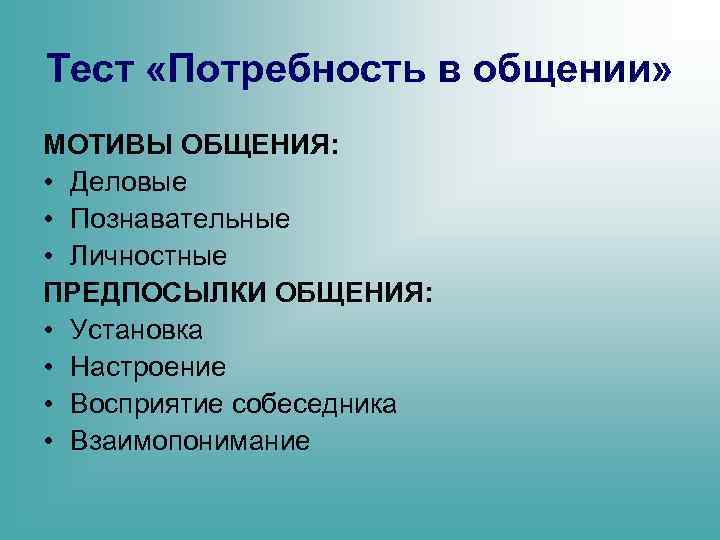 Тест «Потребность в общении»

МОТИВЫ ОБЩЕНИЯ:
• Деловые
• Познавательные
• Личностные
ПРЕДПОСЫЛКИ ОБЩЕНИЯ:
• Установка
• Настроение
• Восприятие собеседника
• Взаимопонимание